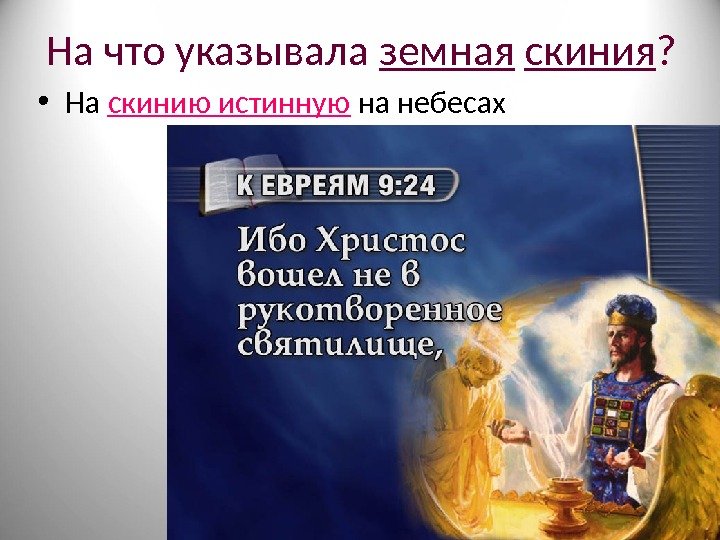 На что указывала земная скиния?

• На скинию истинную на небесах

К ЕВРЕЯМ 9:24

Ибо Христос вошел не в рукотворенное святилище,